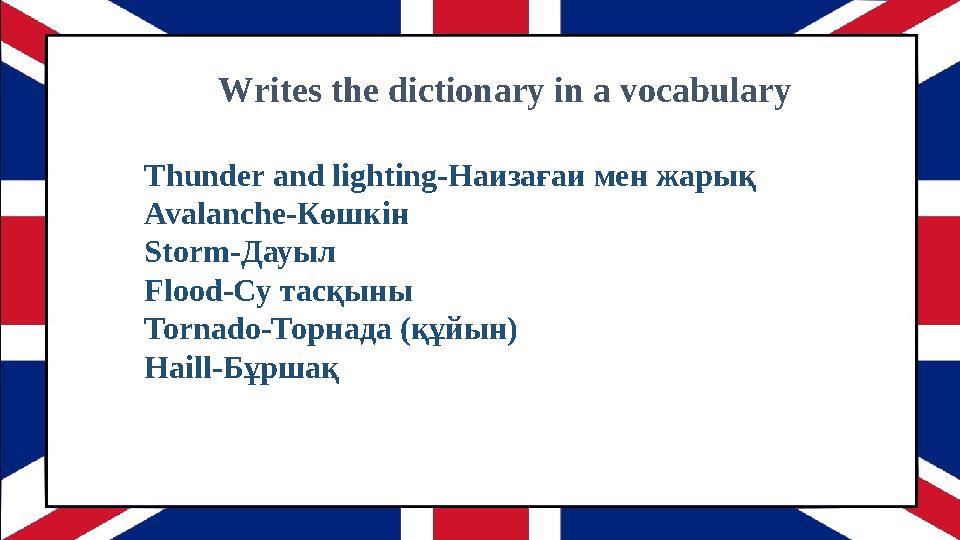 Writes the dictionary in a vocabulary

Thunder and lighting-Наизағаи мен жарық
Avalanche-Көшкін
Storm-Дауыл
Flood-Су тасқыны
Tornado-Торнада (құйын)
Haill-Бұршақ